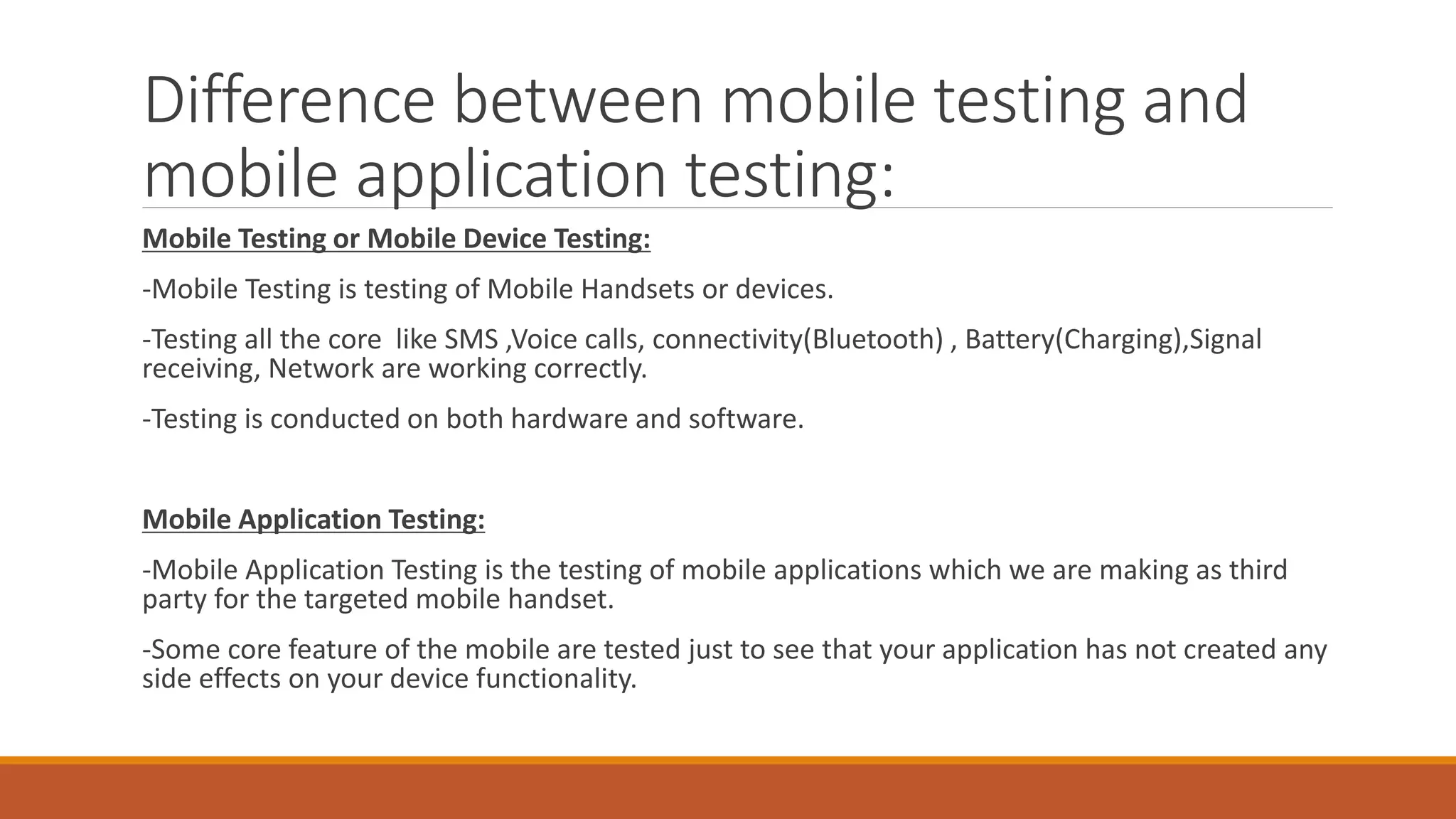 Difference between mobile testing and mobile application testing:

Mobile Testing or Mobile Device Testing:

-Mobile Testing is testing of Mobile Handsets or devices.

-Testing all the core  like SMS ,Voice calls, connectivity(Bluetooth) , Battery(Charging),Signal receiving, Network are working correctly.

-Testing is conducted on both hardware and software.

Mobile Application Testing:

-Mobile Application Testing is the testing of mobile applications which we are making as third party for the targeted mobile handset.

-Some core feature of the mobile are tested just to see that your application has not created any side effects on your device functionality.